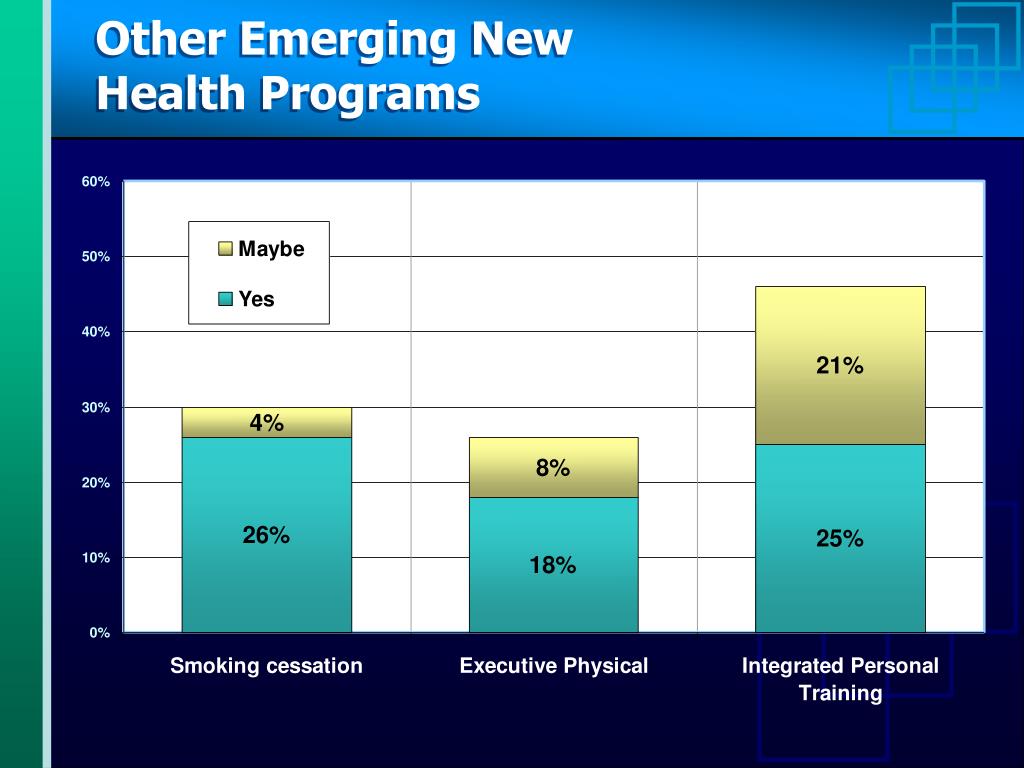 Other Emerging New Health Programs

60%
50%
40%
30%
20%
10%
0%

Maybe
Yes

4%
26%
8%
18%
21%
25%

Smoking cessation
Executive Physical
Integrated Personal Training